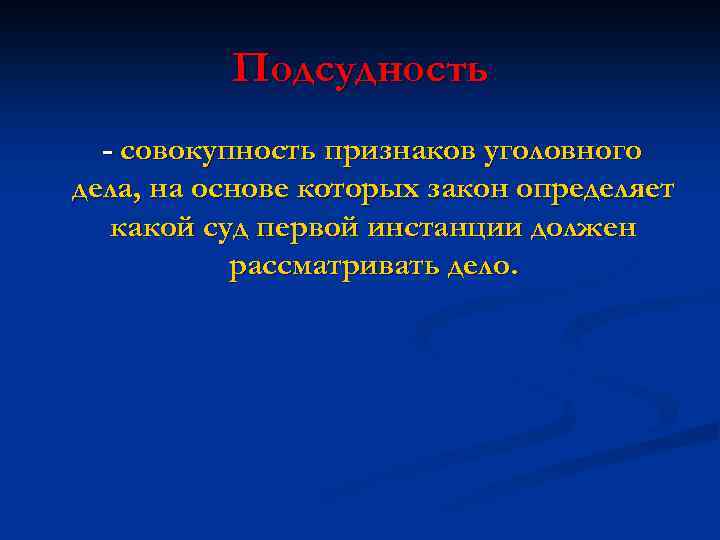 Подсудность

- совокупность признаков уголовного дела, на основе которых закон определяет какой суд первой инстанции должен рассматривать дело.